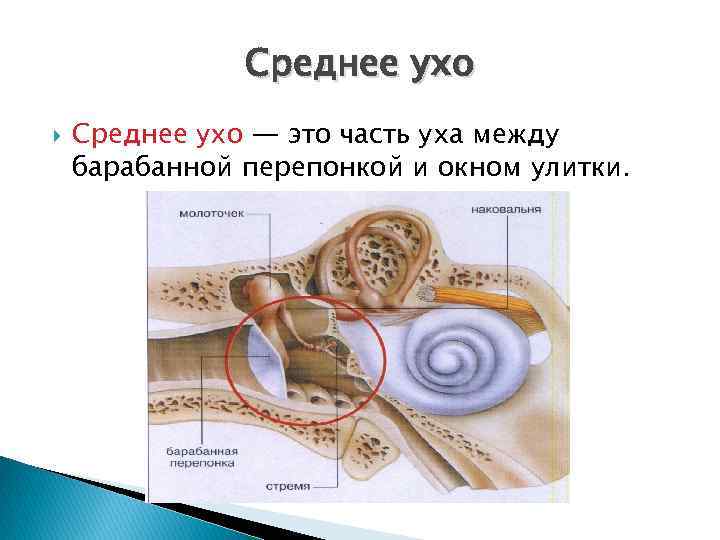 Среднее ухо

Среднее ухо — это часть уха между барабанной перепонкой и окном улитки.

молоточек

наковальня

барабанная перепонка

стремя